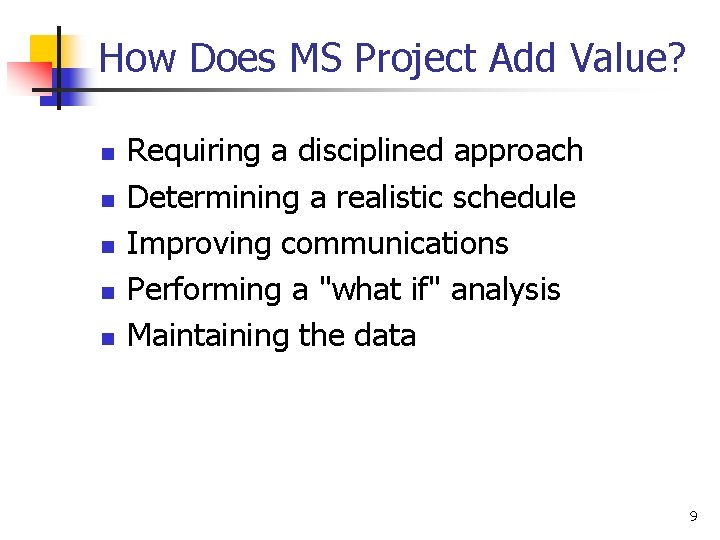 How Does MS Project Add Value?

- Requiring a disciplined approach
- Determining a realistic schedule
- Improving communications
- Performing a "what if" analysis
- Maintaining the data

9